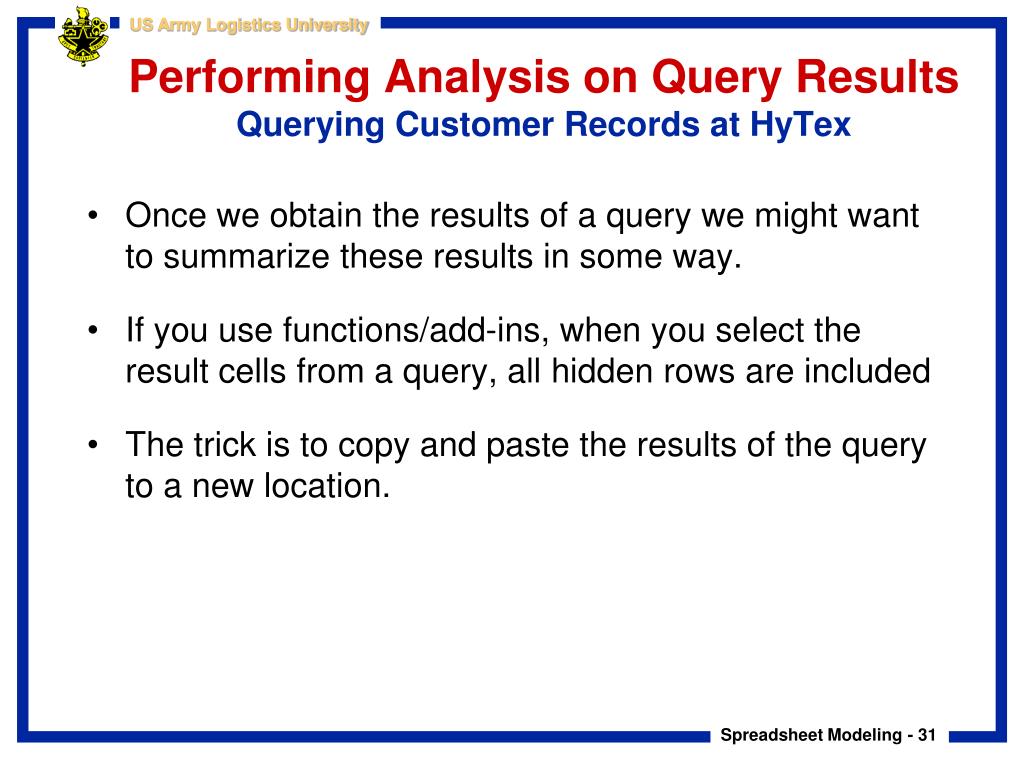 US Army Logistics University

Performing Analysis on Query Results
Querying Customer Records at HyTex

• Once we obtain the results of a query we might want to summarize these results in some way.

• If you use functions/add-ins, when you select the result cells from a query, all hidden rows are included

• The trick is to copy and paste the results of the query to a new location.

Spreadsheet Modeling - 31